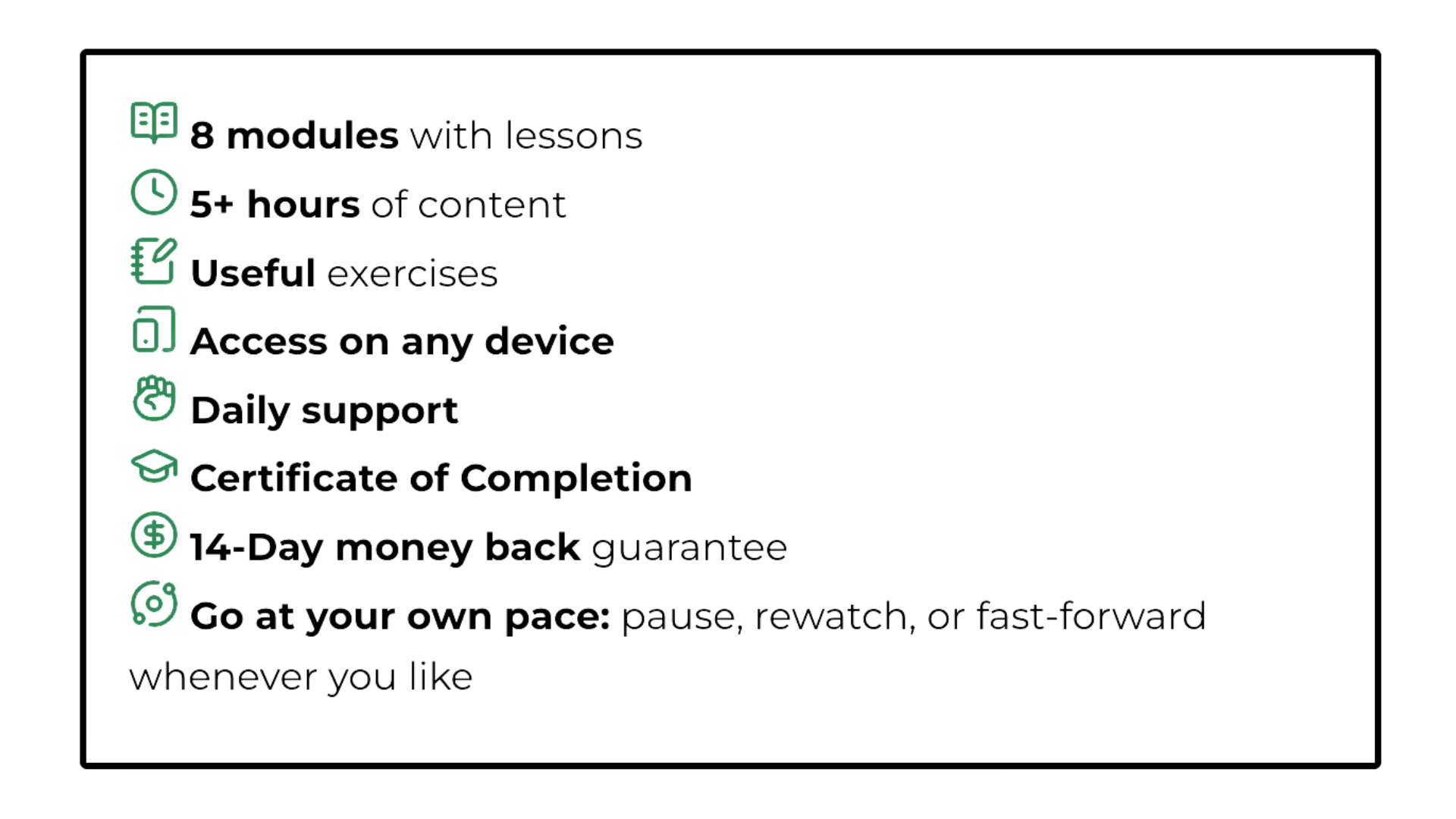 8 modules with lessons

5+ hours of content

Useful exercises

Access on any device

Daily support

Certificate of Completion

14-Day money back guarantee

Go at your own pace: pause, rewatch, or fast-forward whenever you like